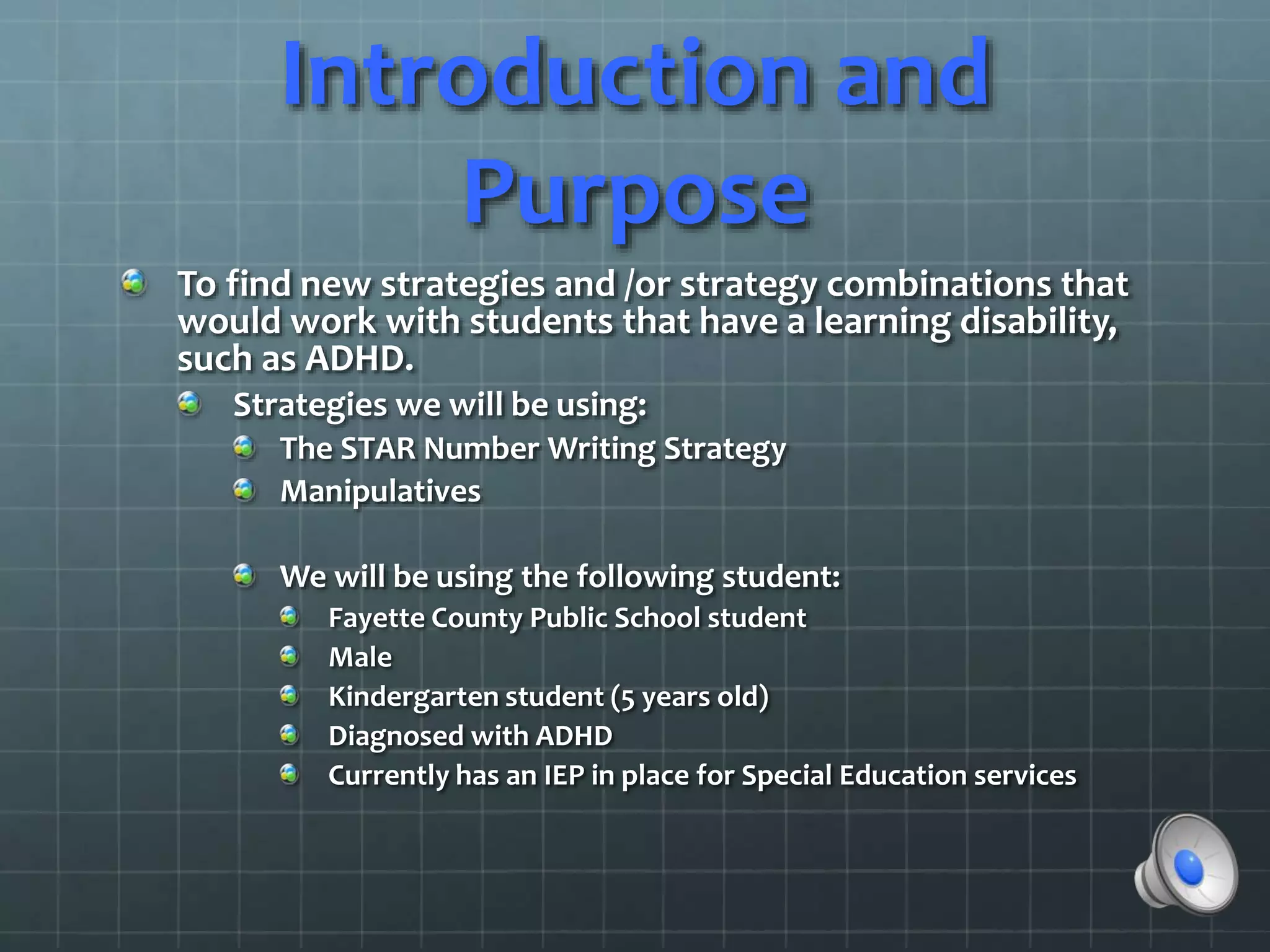 Introduction and Purpose

To find new strategies and /or strategy combinations that would work with students that have a learning disability, such as ADHD.

Strategies we will be using:

The STAR Number Writing Strategy

Manipulatives

We will be using the following student:

Fayette County Public School student

Male

Kindergarten student (5 years old)

Diagnosed with ADHD

Currently has an IEP in place for Special Education services